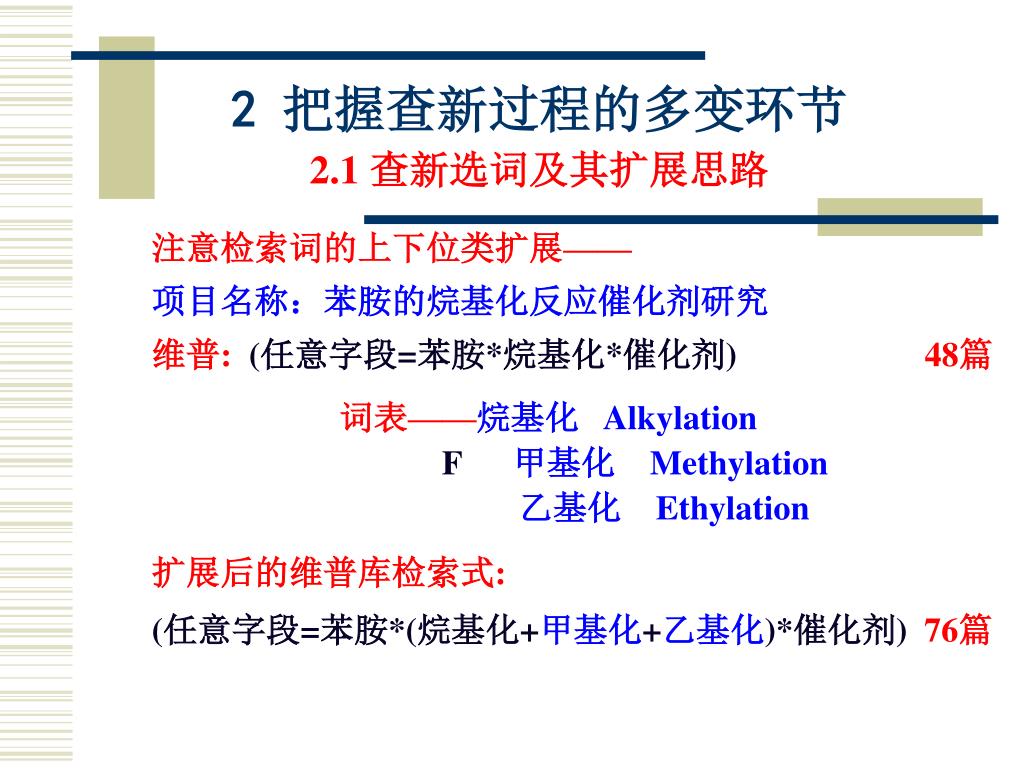 2 把握查新过程的多变环节

2.1 查新选词及其扩展思路

注意检索词的上下位类扩展——

项目名称：苯胺的烷基化反应催化剂研究

维普: (任意字段=苯胺*烷基化*催化剂) 48篇

词表——烷基化 Alkylation

F 甲基化 Methylation

乙基化 Ethylation

扩展后的维普库检索式:

(任意字段=苯胺*(烷基化+甲基化+乙基化)*催化剂) 76篇